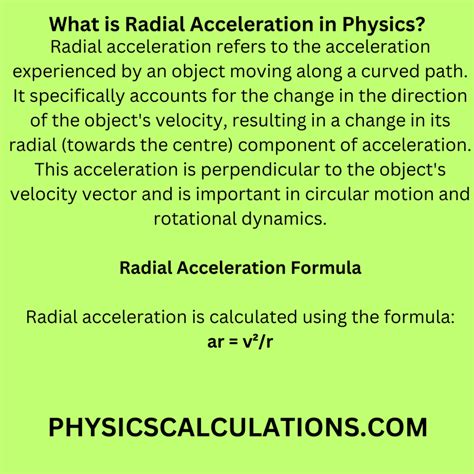 What is Radial Acceleration in Physics?
Radial acceleration refers to the acceleration experienced by an object moving along a curved path. It specifically accounts for the change in the direction of the object's velocity, resulting in a change in its radial (towards the centre) component of acceleration. This acceleration is perpendicular to the object's velocity vector and is important in circular motion and rotational dynamics.

Radial Acceleration Formula

Radial acceleration is calculated using the formula:
$ar = v^2/r$

PHYSICSCALCULATIONS.COM